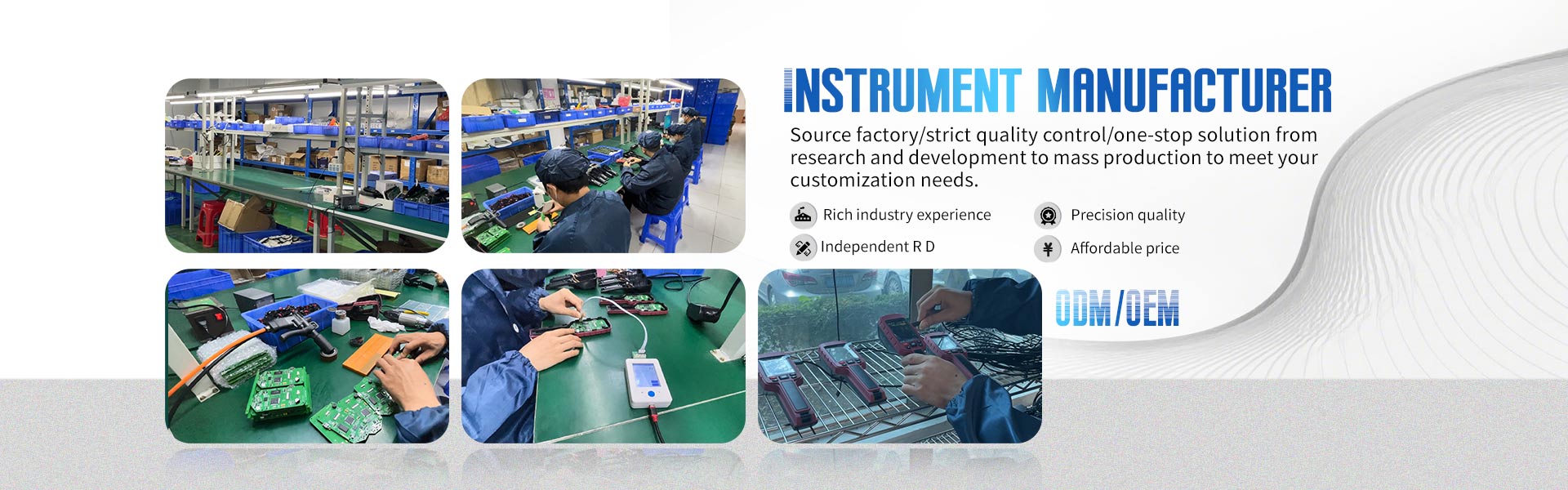 INSTRUMENT MANUFACTURER

Source factory/strict quality control/one-stop solution from research and development to mass production to meet your customization needs.

Rich industry experience

Precision quality

Independent R D

Affordable price

ODM/OEM